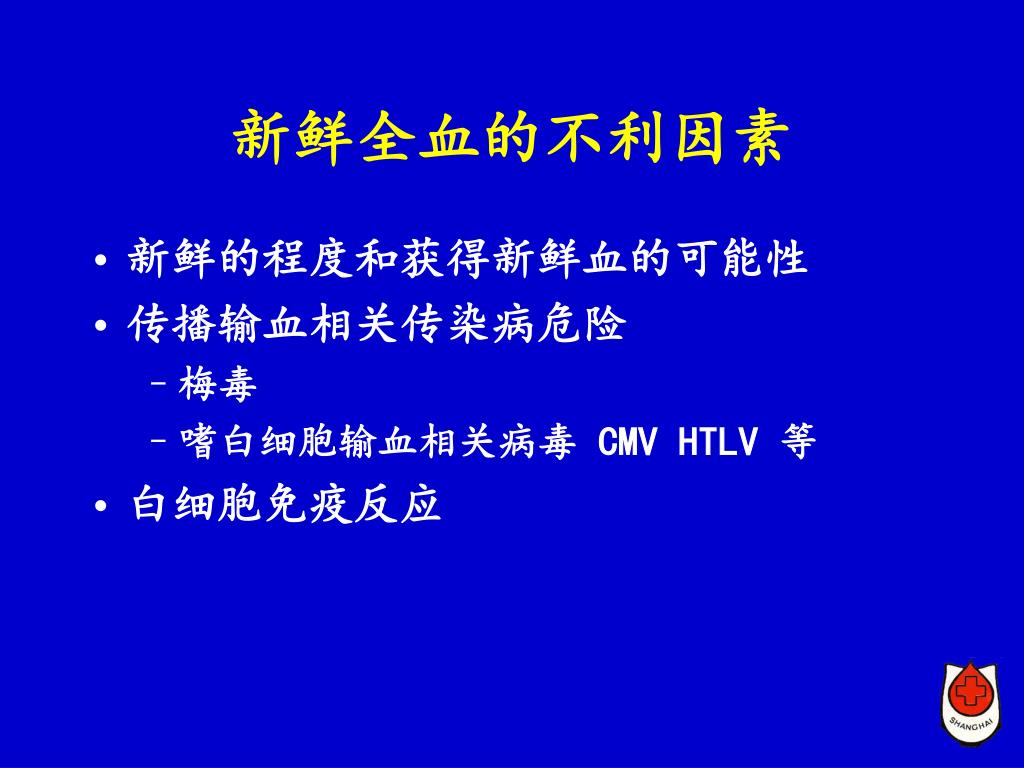 新鲜全血的不利因素

• 新鲜的程度和获得新鲜血的可能性
• 传播输血相关传染病危险
  – 梅毒
  – 嗜白细胞输血相关病毒 CMV HTLV 等
• 白细胞免疫反应

SHANGHAI